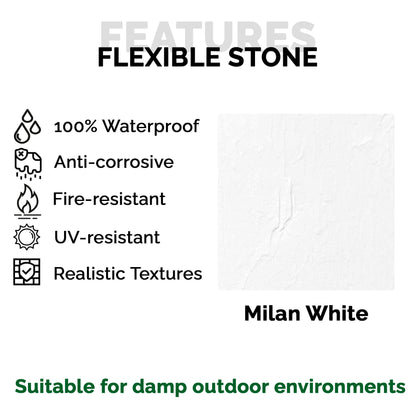 FEATURES
FLEXIBLE STONE

100% Waterproof
Anti-corrosive
Fire-resistant
UV-resistant
Realistic Textures

Milan White

Suitable for damp outdoor environments